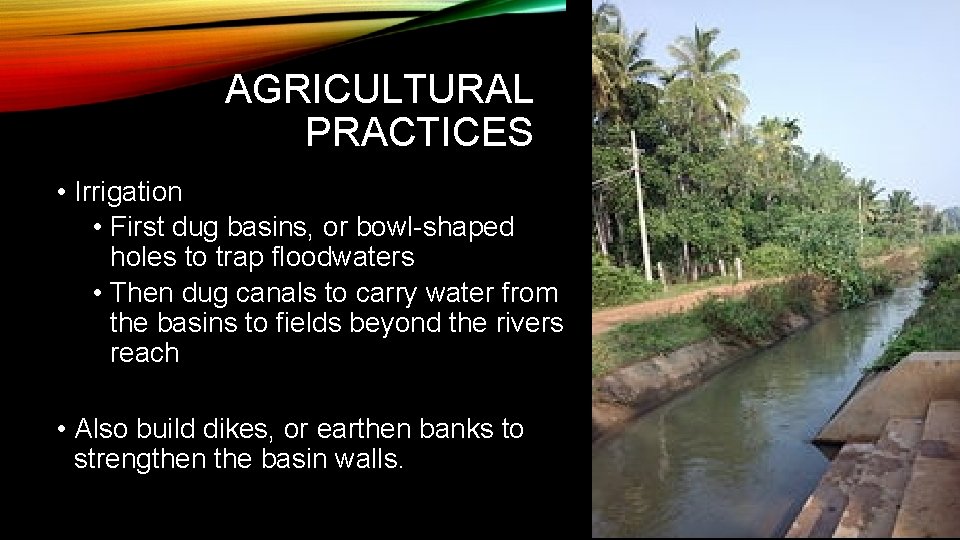 AGRICULTURAL PRACTICES

• Irrigation
  • First dug basins, or bowl-shaped holes to trap floodwaters
  • Then dug canals to carry water from the basins to fields beyond the rivers reach

• Also build dikes, or earthen banks to strengthen the basin walls.